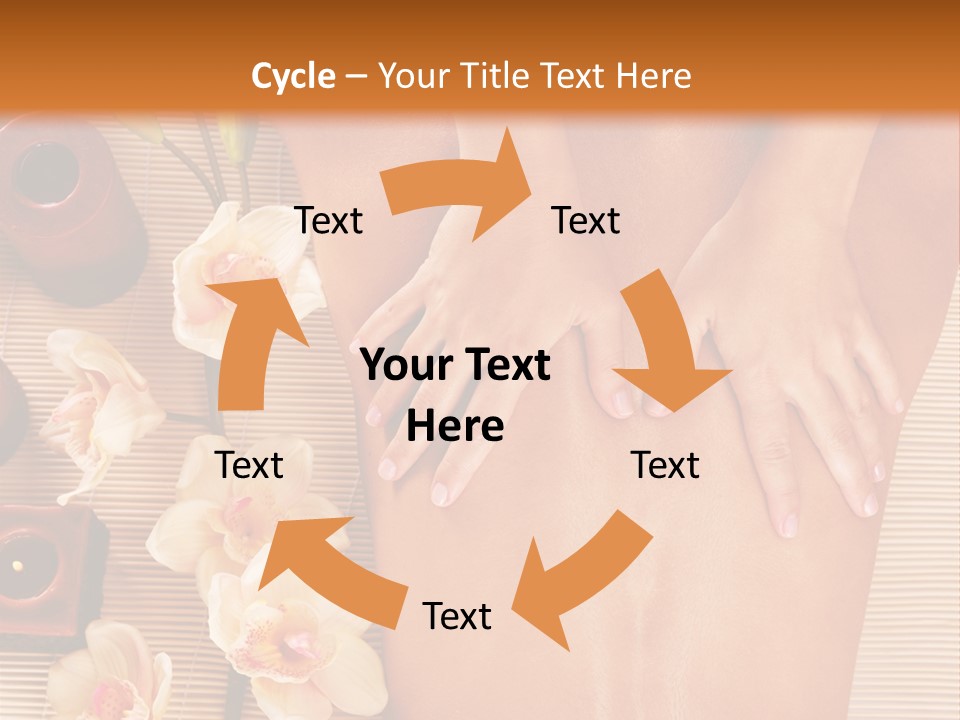 Cycle – Your Title Text Here

Text

Text

Your Text Here

Text

Text

Text